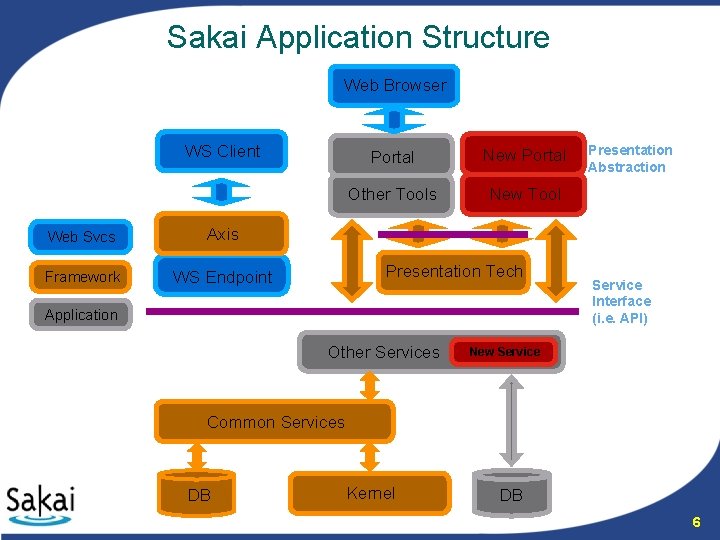 Sakai Application Structure

Web Browser

WS Client

Portal

New Portal

Presentation Abstraction

Other Tools

New Tool

Web Svcs

Axis

Framework

WS Endpoint

Presentation Tech

Service Interface (i.e. API)

Application

Other Services

New Service

Common Services

DB

Kernel

DB

Sakai

6